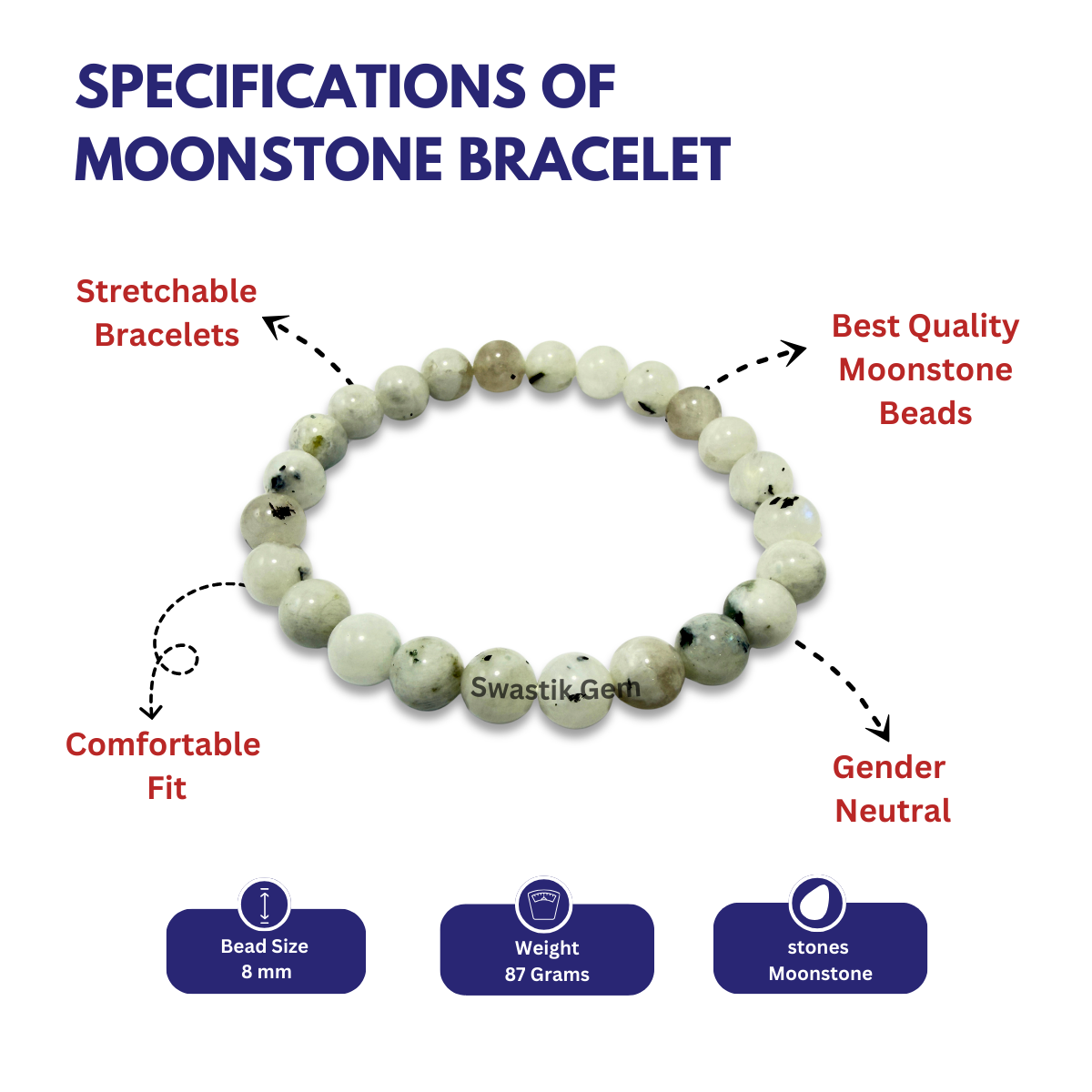 SPECIFICATIONS OF MOONSTONE BRACELET

Stretchable Bracelets

Best Quality Moonstone Beads

Swastik Gem

Comfortable Fit

Gender Neutral

Bead Size
8 mm

Weight
87 Grams

stones
Moonstone